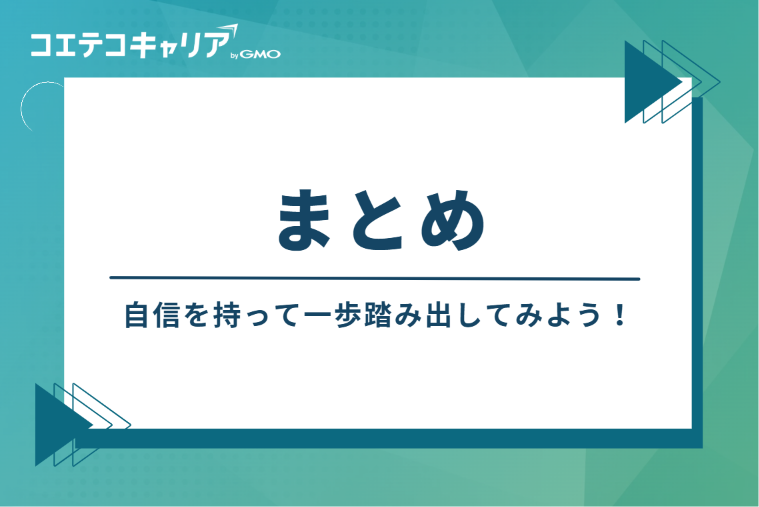 コエテコキャリア by GMO

まとめ

自信を持って一歩踏み出してみよう！